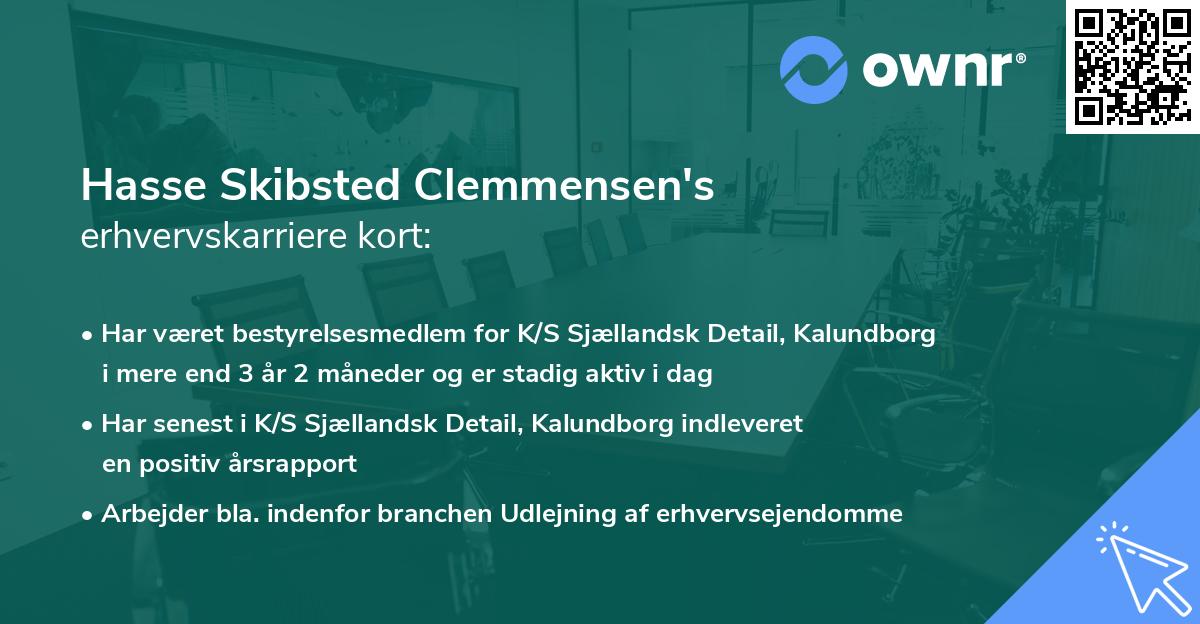 ownr®

Hasse Skibsted Clemmensen's
erhvervskarriere kort:

• Har været bestyrelsesmedlem for K/S Sjællandsk Detail, Kalundborg i mere end 3 år 2 måneder og er stadig aktiv i dag

• Har senest i K/S Sjællandsk Detail, Kalundborg indleveret en positiv årsrapport

• Arbejder bla. indenfor branchen Udlejning af erhvervsejendomme